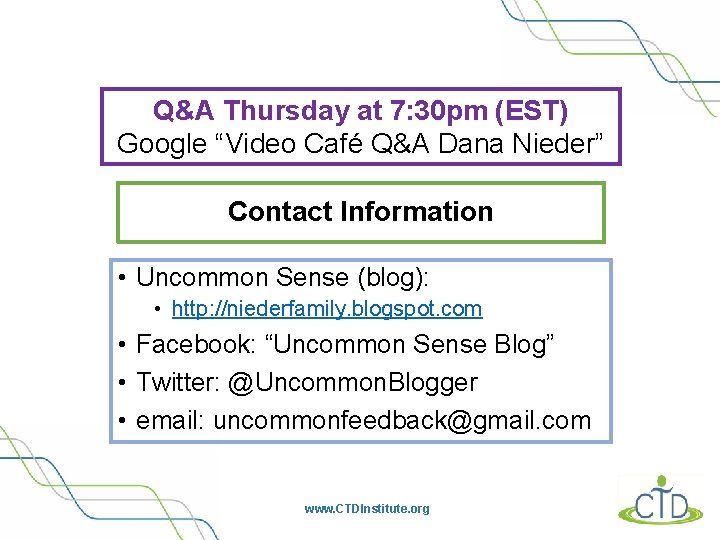 Q&A Thursday at 7:30pm (EST)
Google “Video Café Q&A Dana Nieder”

Contact Information

• Uncommon Sense (blog):
  • http://niederfamily.blogspot.com
• Facebook: “Uncommon Sense Blog”
• Twitter: @UncommonBlogger
• email: uncommonfeedback@gmail.com

www.CTDInstitute.org

CTD